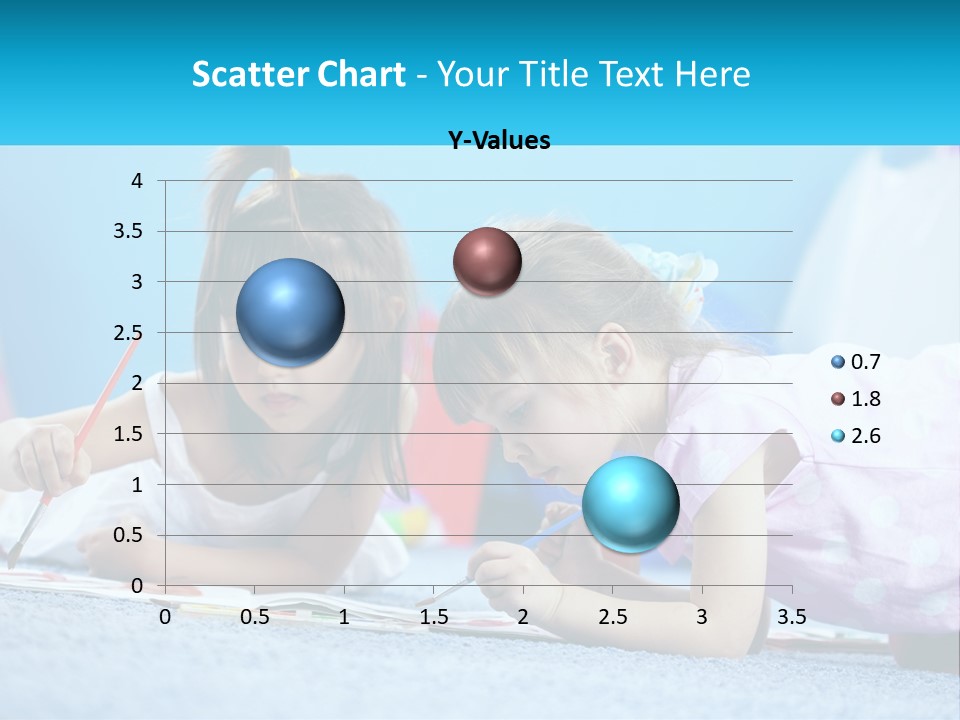 Scatter Chart - Your Title Text Here

Y-Values

4
3.5
3
2.5
2
1.5
1
0.5
0

0 0.5 1 1.5 2 2.5 3 3.5

0.7
1.8
2.6